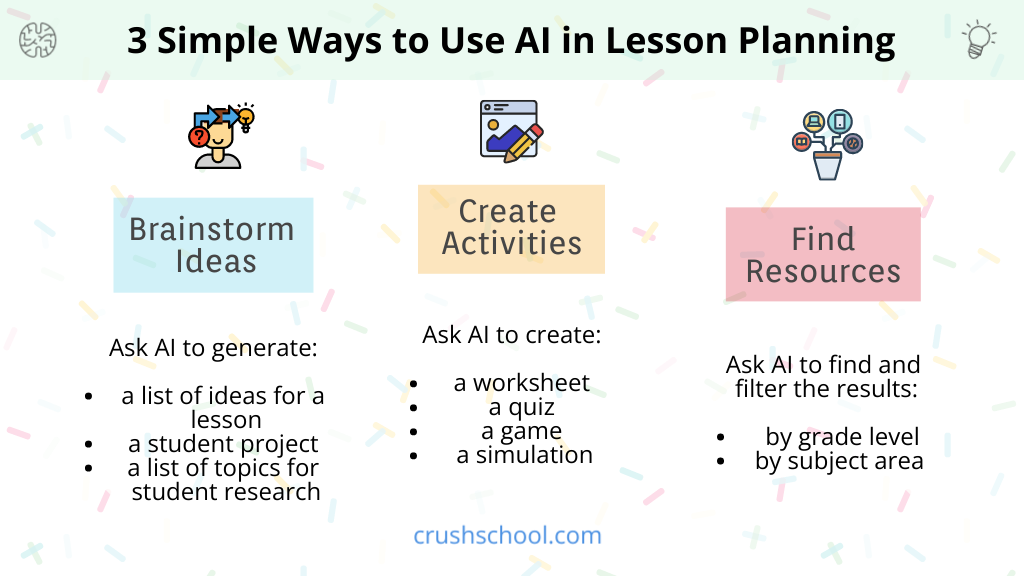 3 Simple Ways to Use AI in Lesson Planning

Brainstorm Ideas

Ask AI to generate:

- a list of ideas for a lesson
- a student project
- a list of topics for student research

Create Activities

Ask AI to create:

- a worksheet
- a quiz
- a game
- a simulation

Find Resources

Ask AI to find and filter the results:

- by grade level
- by subject area

crushschool.com